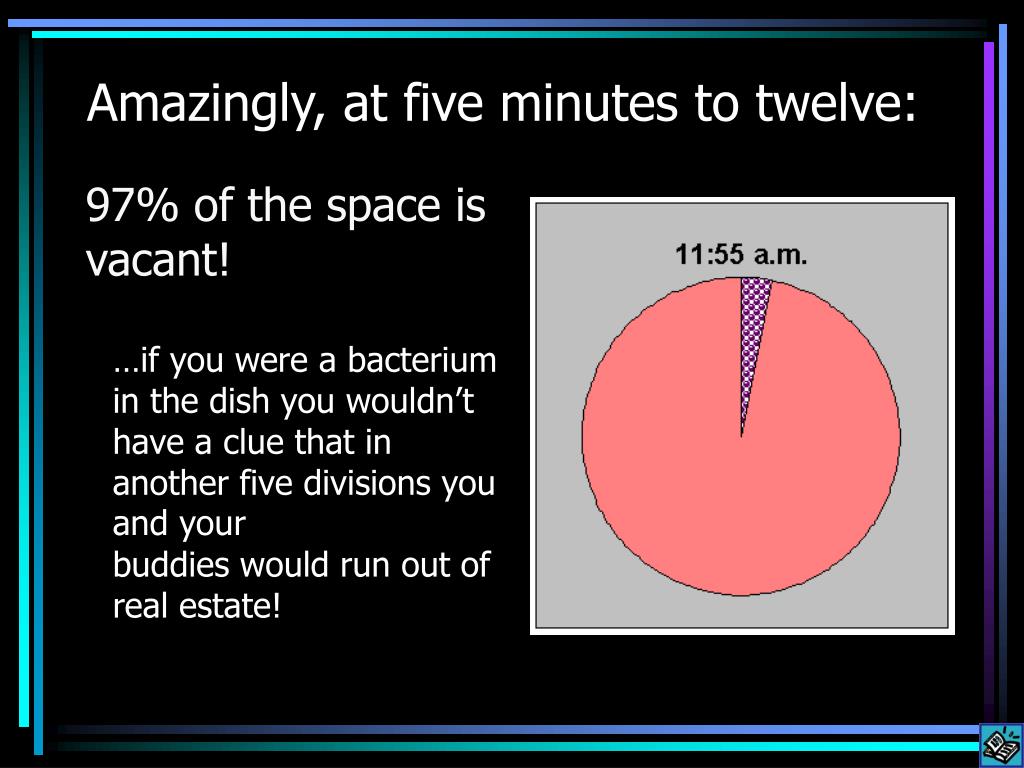 Amazingly, at five minutes to twelve:

97% of the space is vacant!

…if you were a bacterium in the dish you wouldn’t have a clue that in another five divisions you and your buddies would run out of real estate!

11:55 a.m.